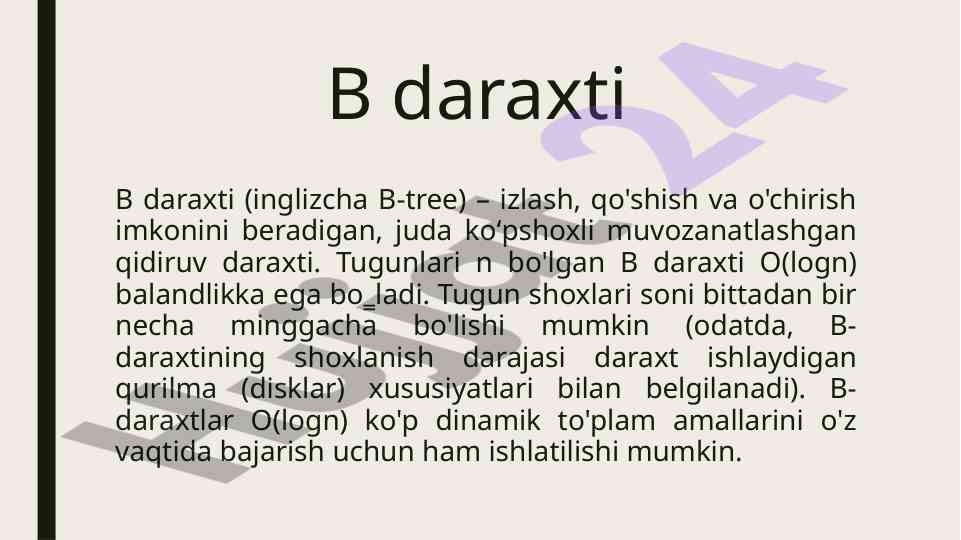 B daraxti

B daraxti (inglizcha B-tree) – izlash, qo'shish va o'chirish imkonini beradigan, juda ko‘pshoxli muvozanatlashgan qidiruv daraxti. Tugunlari n bo'lgan B daraxti O(logn) balandlikka ega bo_ladi. Tugun shoxlari soni bittadan bir necha minggacha bo'lishi mumkin (odatda, B-daraxtining shoxlanish darajasi daraxt ishlaydigan qurilma (disklar) xususiyatlari bilan belgilanadi). B-daraxtlar O(logn) ko'p dinamik to'plam amallarini o'z vaqtida bajarish uchun ham ishlatilishi mumkin.

Hujjat 24